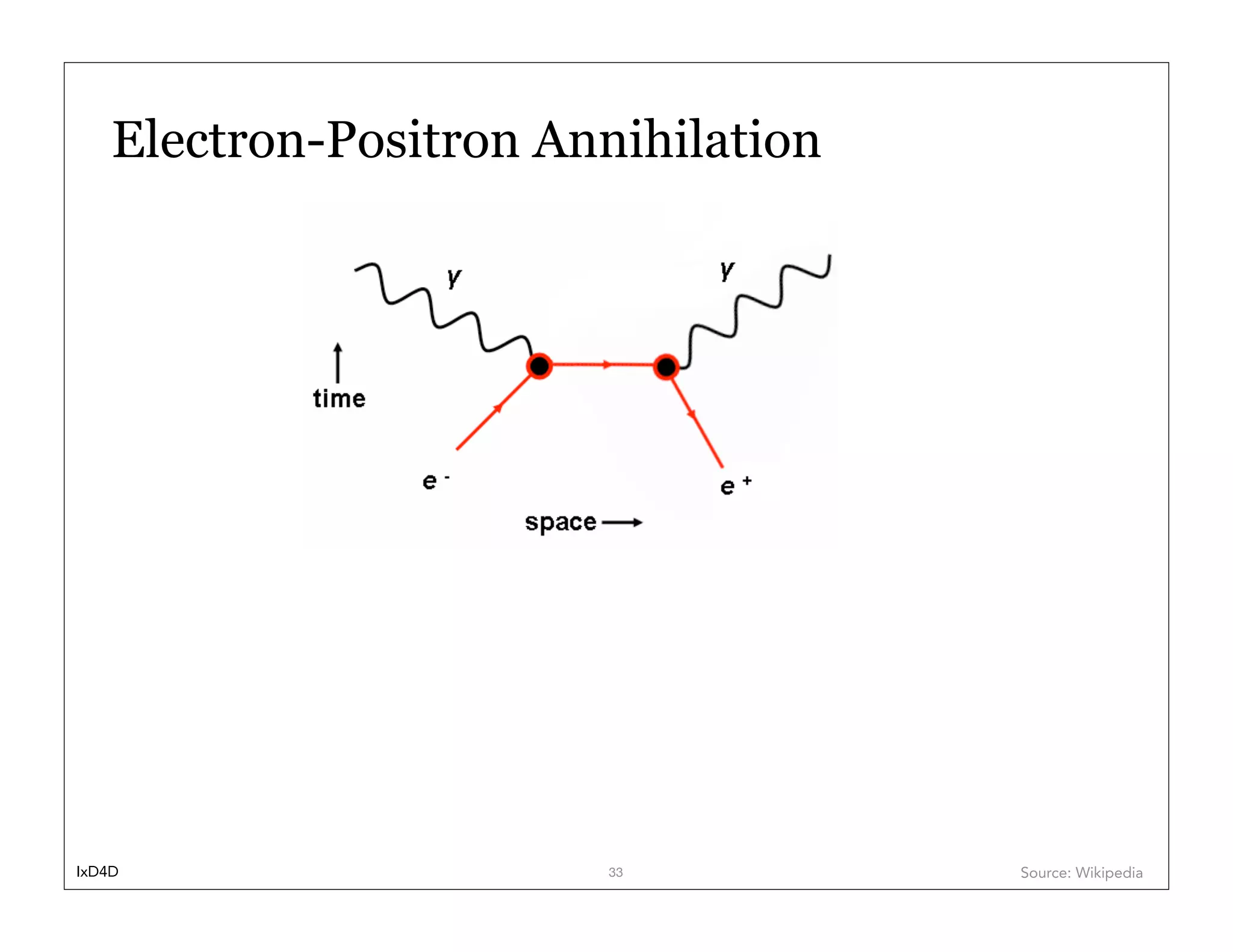 Electron-Positron Annihilation

$\gamma$

$\gamma$

time

$e^-$

$e^+$

space

IxD4D

33

Source: Wikipedia